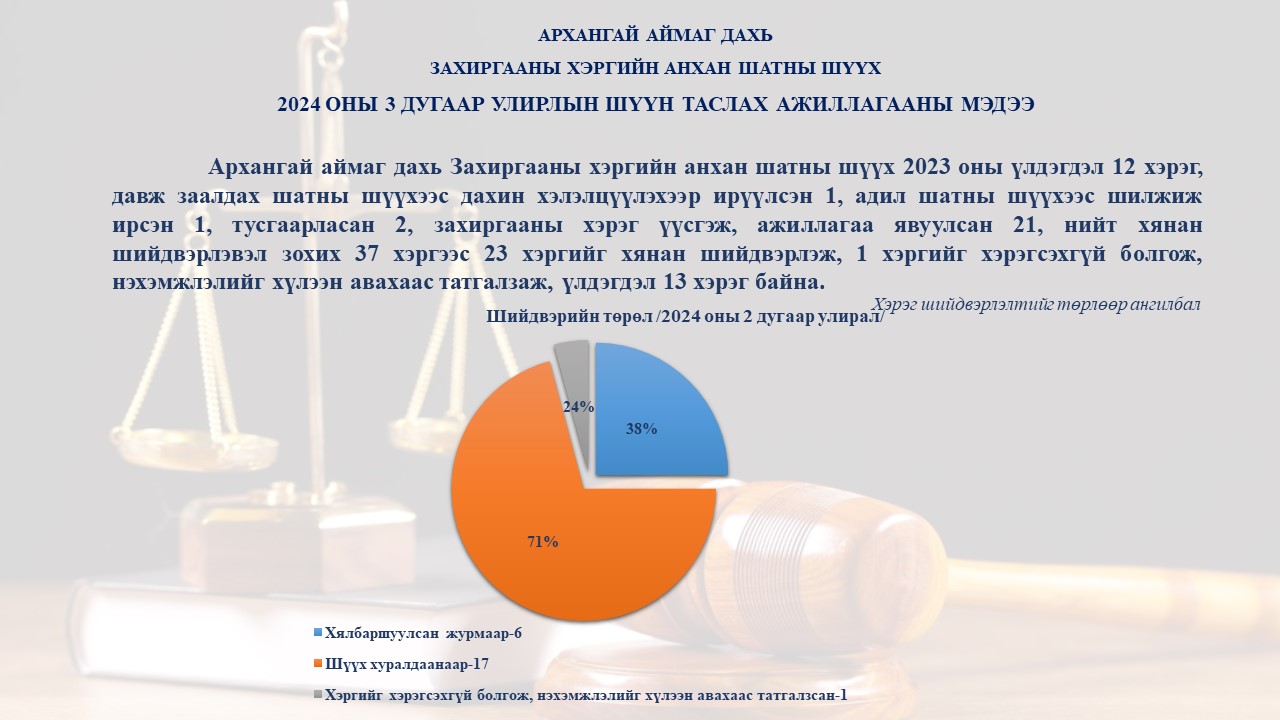 АРХАНГАЙ АЙМАГ ДАХЬ

ЗАХИРГААНЫ ХЭРГИЙН АНХАН ШАТНЫ ШҮҮХ

2024 ОНЫ 3 ДУГААР УЛИРЛЫН ШҮҮН ТАСЛАХ АЖИЛЛАГААНЫ МЭДЭЭ

Архангай аймаг дахь Захиргааны хэргийн анхан шатны шүүх 2023 оны үлдэгдэл 12 хэрэг, давж заалдах шатны шүүхээс дахин хэлэлцүүлэхээр ирүүлсэн 1, адил шатны шүүхээс шилжиж ирсэн 1, тусгаарласан 2, захиргааны хэрэг үүсгэж, ажиллагаа явуулсан 21, нийт хянан шийдвэрлэвэл зохих 37 хэргээс 23 хэргийг хянан шийдвэрлэж, 1 хэргийг хэрэгсэхгүй болгож, нэхэмжлэлийг хүлээн авахаас татгалзаж, үлдэгдэл 13 хэрэг байна.

Хэрэг шийдвэрлэлтийг төрлөөр ангилбал

Шийдвэрийн төрөл /2024 оны 2 дугаар улирал/

24%

38%

71%

Хялбаршуулсан журмаар-6

Шүүх хуралдаанаар-17

Хэргийг хэрэгсэхгүй болгож, нэхэмжлэлийг хүлээн авахаас татгалзсан-1